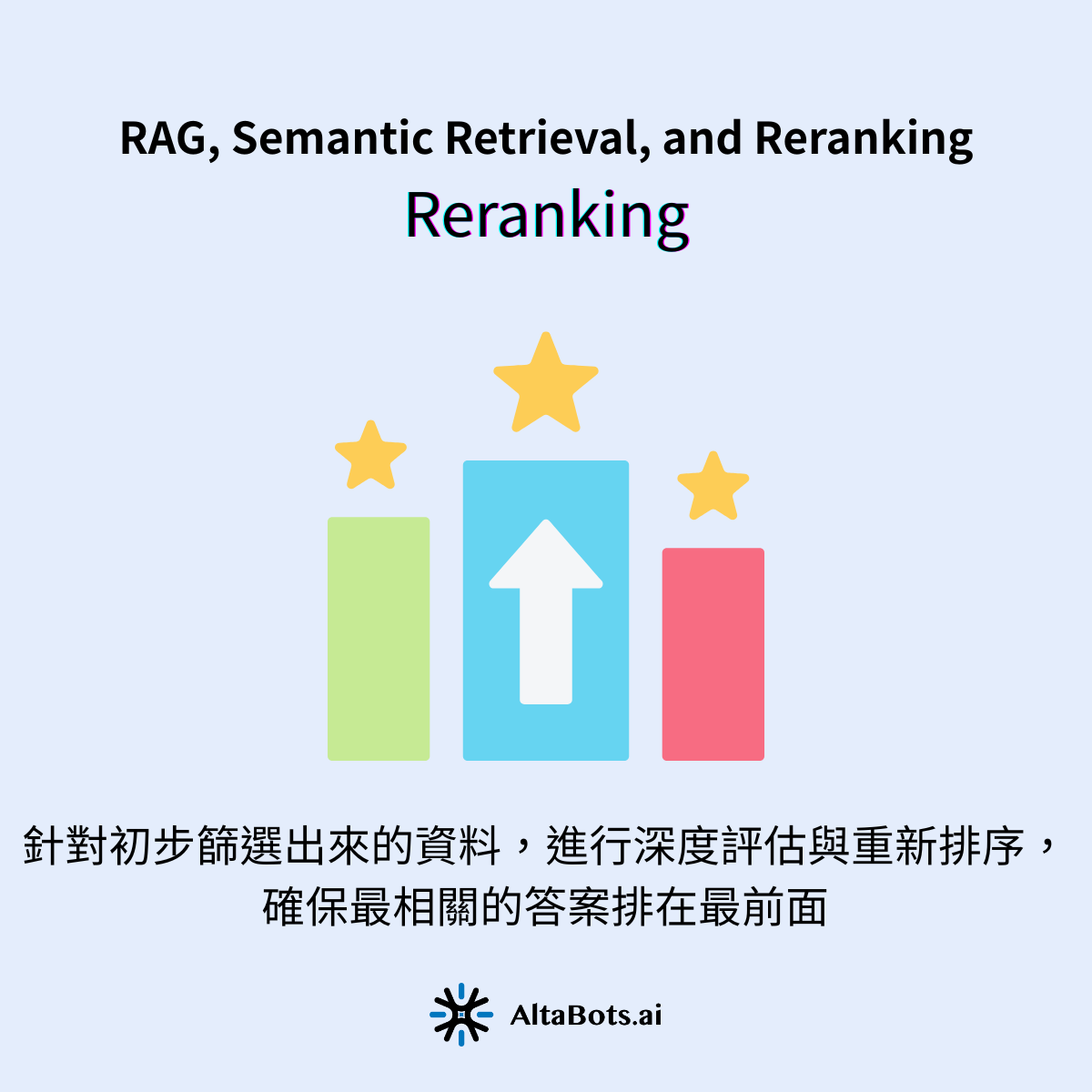 RAG, Semantic Retrieval, and Reranking
Reranking

針對初步篩選出來的資料，進行深度評估與重新排序，確保最相關的答案排在最前面

AltaBots.ai